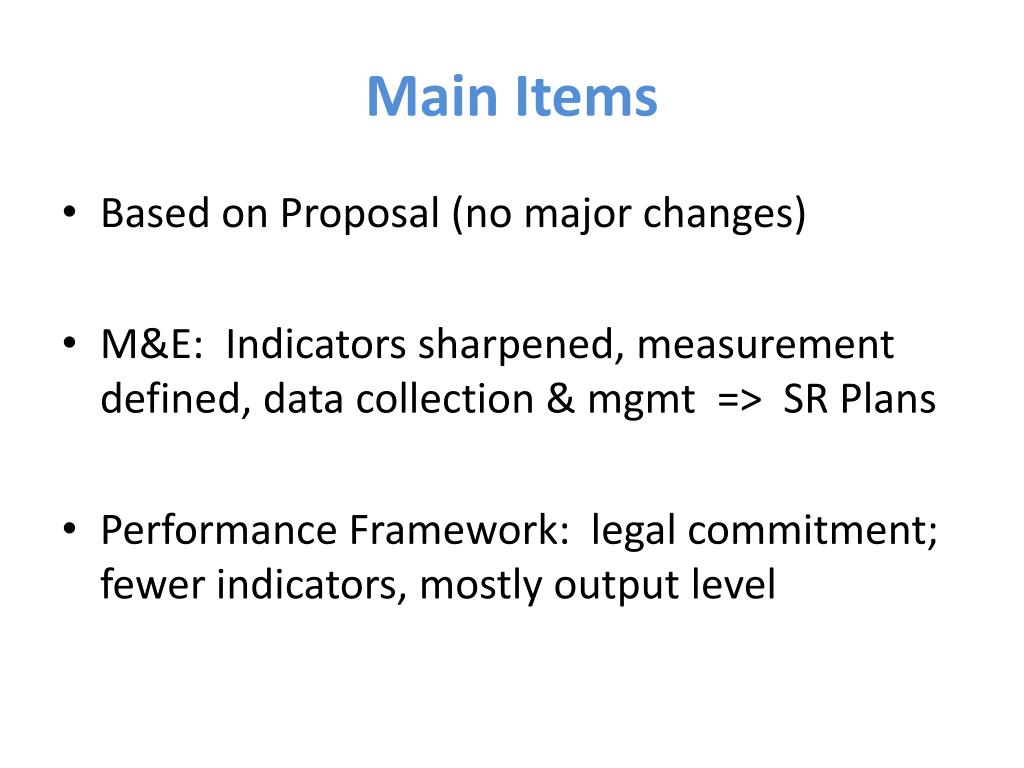 Main Items

• Based on Proposal (no major changes)

• M&E: Indicators sharpened, measurement defined, data collection & mgmt => SR Plans

• Performance Framework: legal commitment; fewer indicators, mostly output level